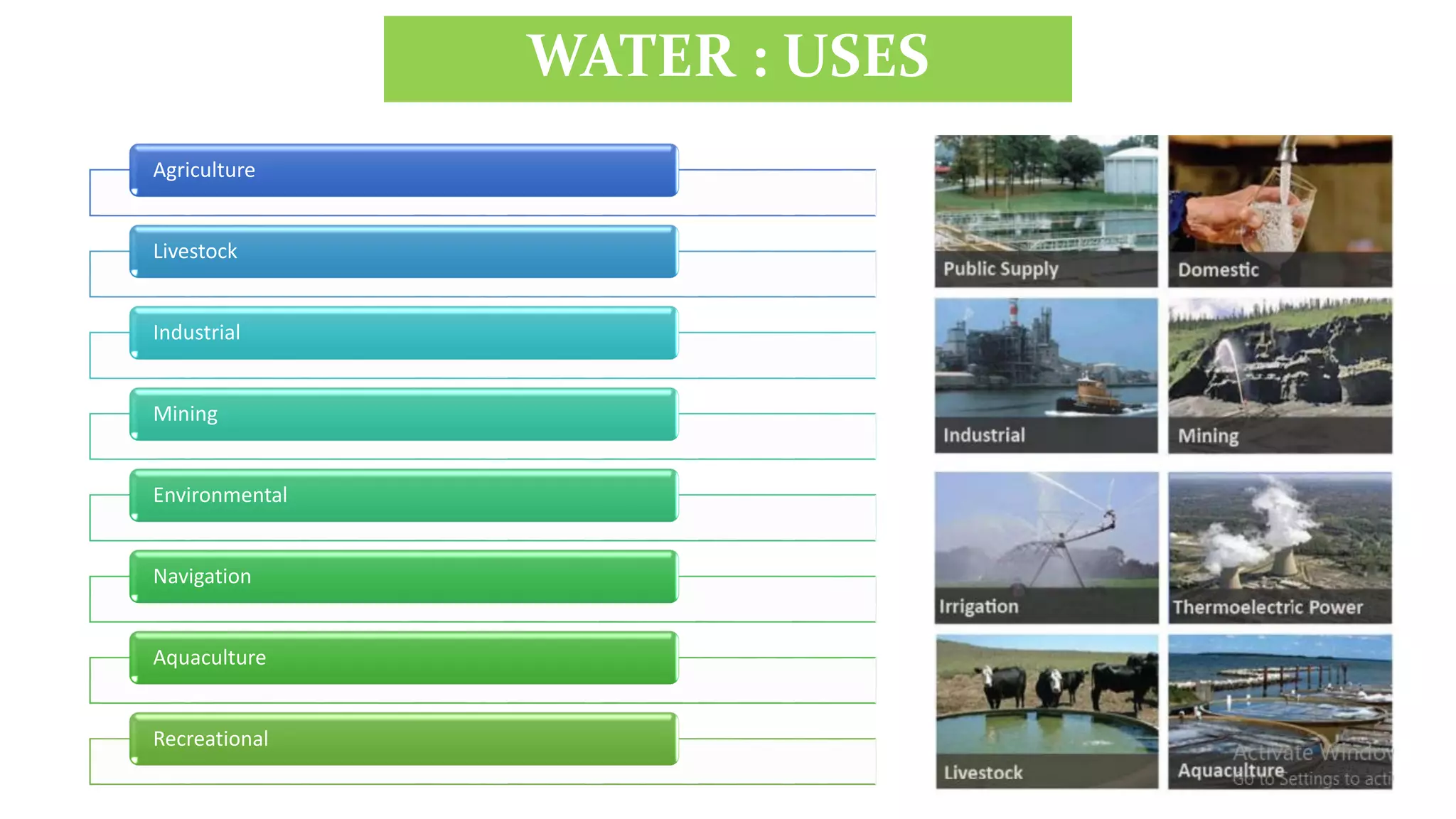 WATER : USES

Agriculture

Livestock

Industrial

Mining

Environmental

Navigation

Aquaculture

Recreational

Public Supply

Domestic

Industrial

Mining

Irrigation

Thermoelectric Power

Livestock

Aquaculture

Activate Window

Go to Settings to acti